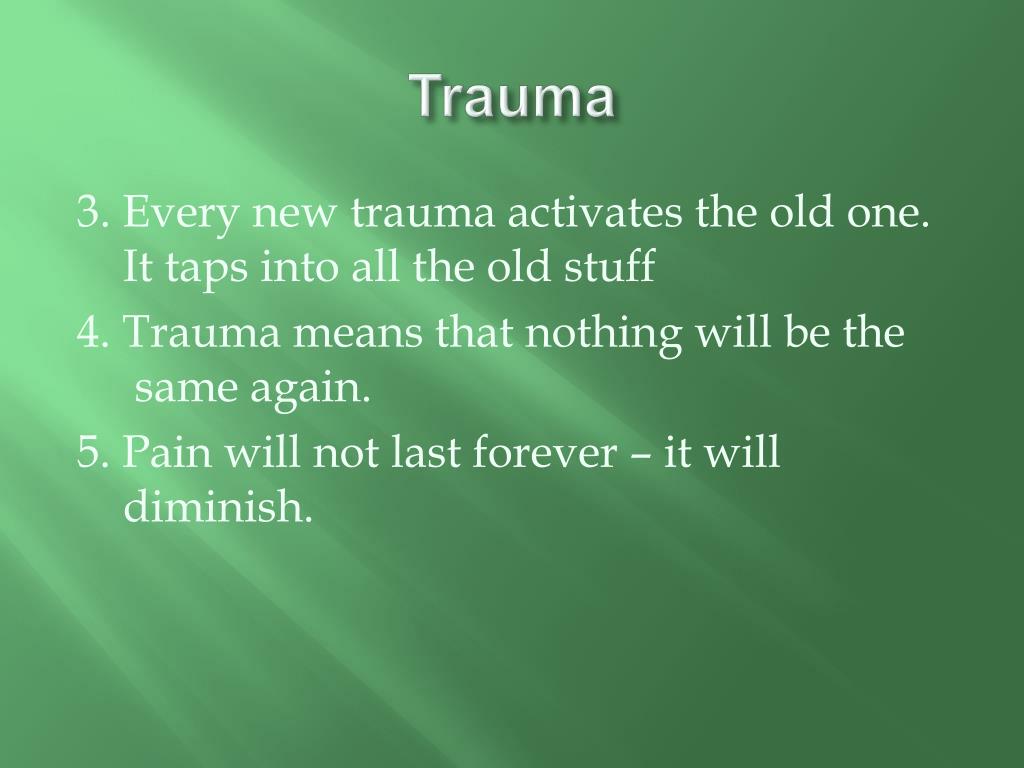 Trauma

3. Every new trauma activates the old one. It taps into all the old stuff

4. Trauma means that nothing will be the same again.

5. Pain will not last forever – it will diminish.